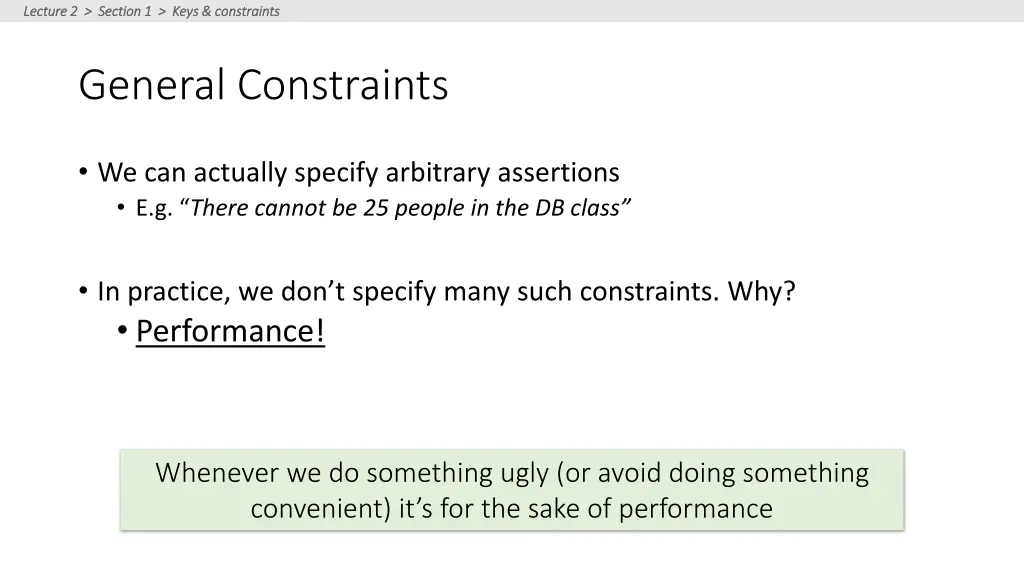 Lecture 2 > Section 1 > Keys & constraints

General Constraints

• We can actually specify arbitrary assertions
  • E.g. “There cannot be 25 people in the DB class”

• In practice, we don’t specify many such constraints. Why?
  • Performance!

Whenever we do something ugly (or avoid doing something convenient) it’s for the sake of performance